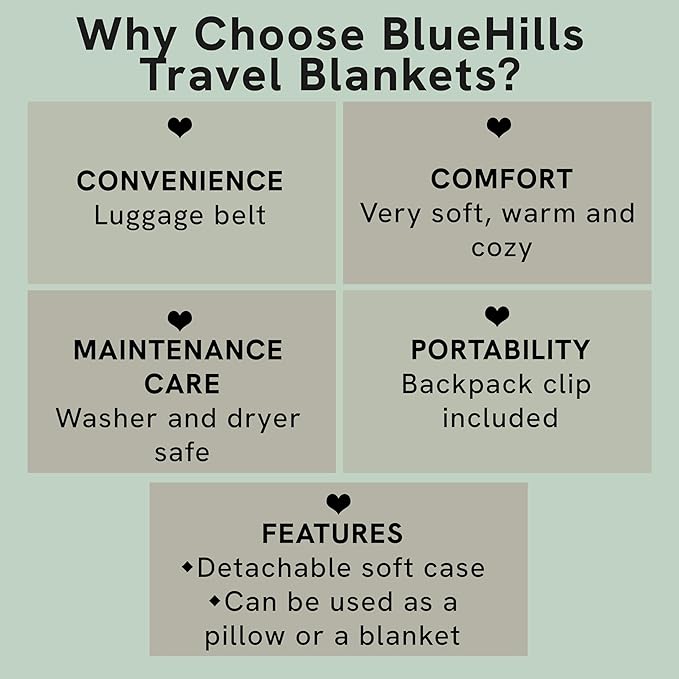 Why Choose BlueHills Travel Blankets?

❤
CONVENIENCE
Luggage belt

❤
COMFORT
Very soft, warm and cozy

❤
MAINTENANCE CARE
Washer and dryer safe

❤
PORTABILITY
Backpack clip included

❤
FEATURES
◆Detachable soft case
◆Can be used as a pillow or a blanket